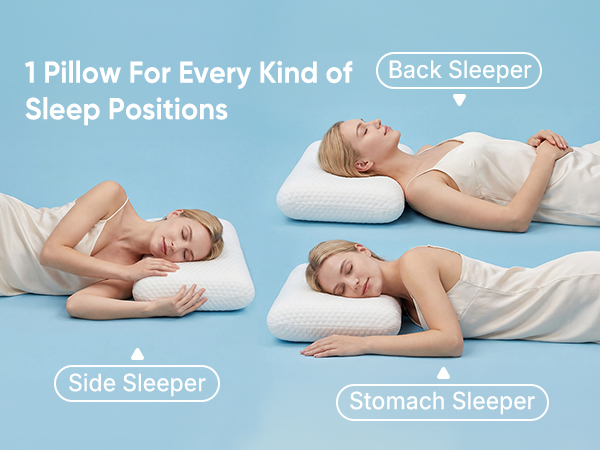 1 Pillow For Every Kind of Sleep Positions

Back Sleeper

Side Sleeper

Stomach Sleeper